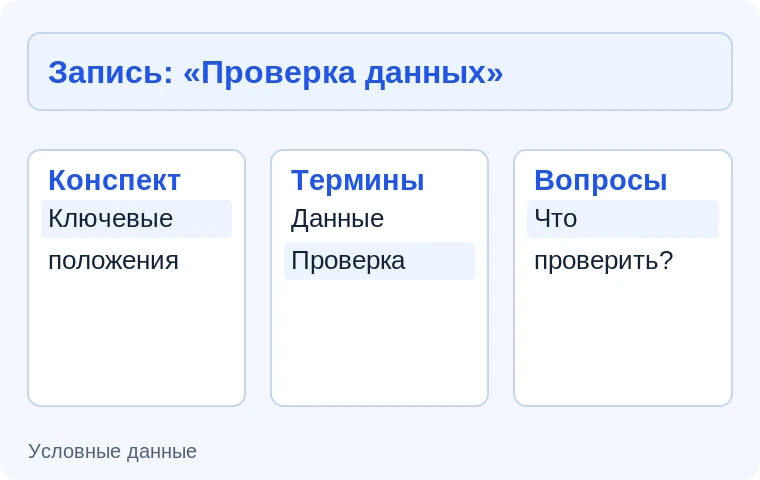 Запись: «Проверка данных»

Конспект
Ключевые
положения

Термины
Данные
Проверка

Вопросы
Что
проверить?

Условные данные